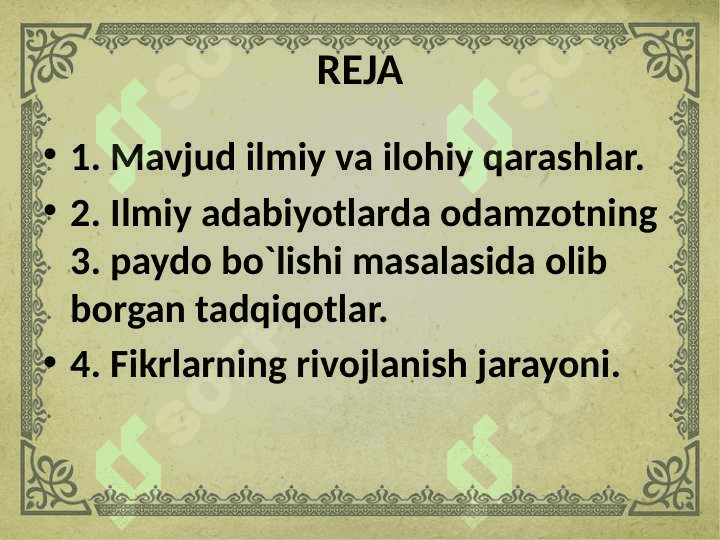 REJA

• 1. Mavjud ilmiy va ilohiy qarashlar.
• 2. Ilmiy adabiyotlarda odamzotning 3. paydo bo`lishi masalasida olib borgan tadqiqotlar.
• 4. Fikrlarning rivojlanish jarayoni.